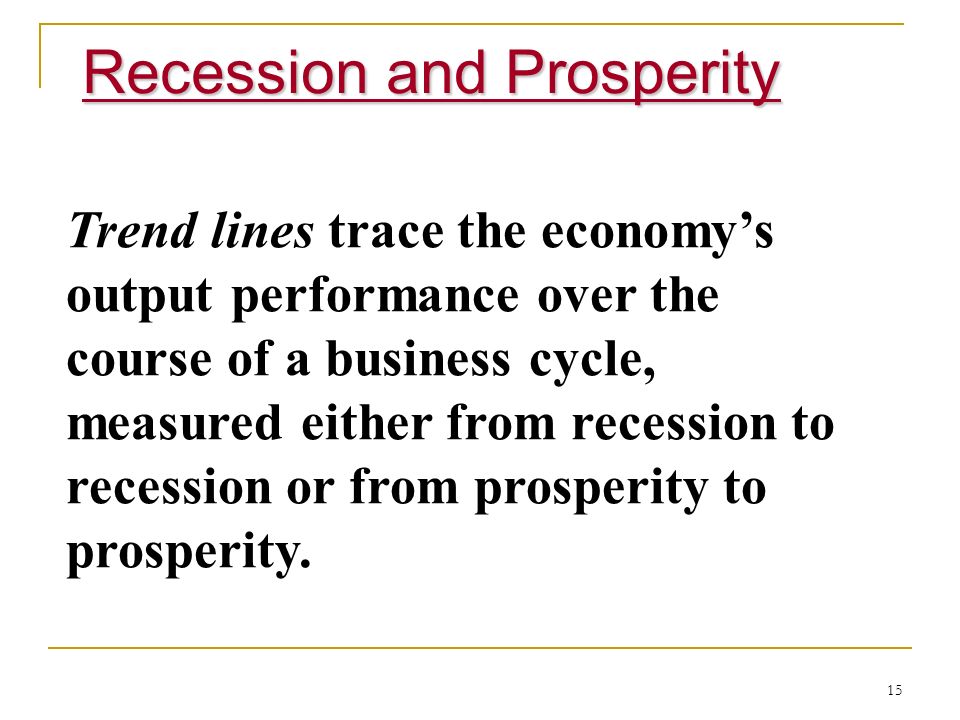 Recession and Prosperity

Trend lines trace the economy’s output performance over the course of a business cycle, measured either from recession to recession or from prosperity to prosperity.

15